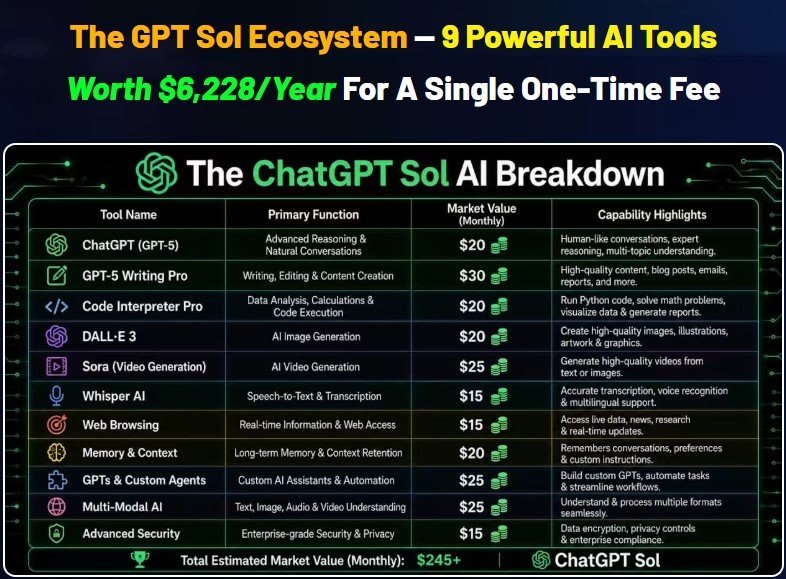 The GPT Sol Ecosystem — 9 Powerful AI Tools

Worth $6,228/Year For A Single One-Time Fee

The ChatGPT Sol AI Breakdown

| Tool Name | Primary Function | Market Value (Monthly) | Capability Highlights |
|---|---|---|---|
| ChatGPT (GPT-5) | Advanced Reasoning & Natural Conversations | $20 | Human-like conversations, expert reasoning, multi-topic understanding. |
| GPT-5 Writing Pro | Writing, Editing & Content Creation | $30 | High-quality content, blog posts, emails, reports, and more. |
| Code Interpreter Pro | Data Analysis, Calculations & Code Execution | $20 | Run Python code, solve math problems, visualize data & generate reports. |
| DALL·E 3 | AI Image Generation | $20 | Create high-quality images, illustrations, artwork & graphics. |
| Sora (Video Generation) | AI Video Generation | $25 | Generate high-quality videos from text or images. |
| Whisper AI | Speech-to-Text & Transcription | $15 | Accurate transcription, voice recognition & multilingual support. |
| Web Browsing | Real-time Information & Web Access | $15 | Access live data, news, research & real-time updates. |
| Memory & Context | Long-term Memory & Context Retention | $20 | Remembers conversations, preferences & custom instructions. |
| GPTs & Custom Agents | Custom AI Assistants & Automation | $25 | Build custom GPTs, automate tasks & streamline workflows. |
| Multi-Modal AI | Text, Image, Audio & Video Understanding | $25 | Understand & process multiple formats seamlessly. |
| Advanced Security | Enterprise-grade Security & Privacy | $15 | Data encryption, privacy controls & enterprise compliance. |

Total Estimated Market Value (Monthly): $245+ | ChatGPT Sol